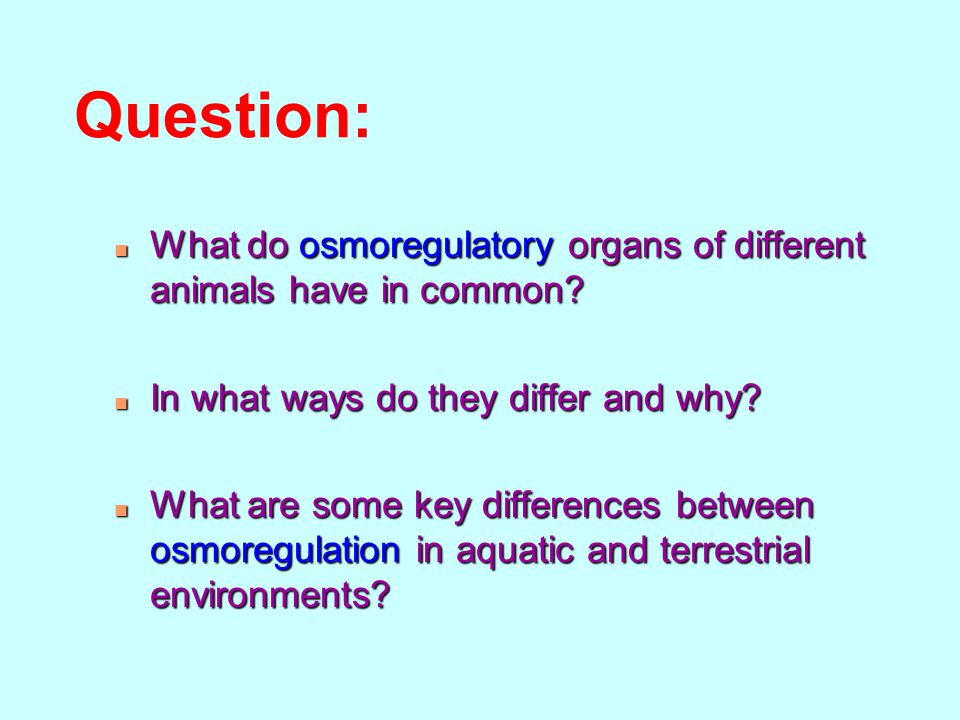 Question:

What do osmoregulatory organs of different animals have in common?

In what ways do they differ and why?

What are some key differences between osmoregulation in aquatic and terrestrial environments?